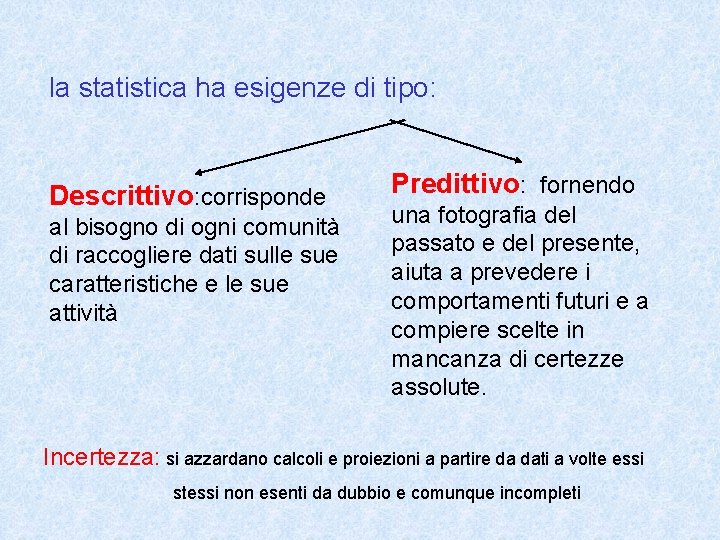 la statistica ha esigenze di tipo:

Descrittivo:corrisponde al bisogno di ogni comunità di raccogliere dati sulle sue caratteristiche e le sue attività

Predittivo: fornendo una fotografia del passato e del presente, aiuta a prevedere i comportamenti futuri e a compiere scelte in mancanza di certezze assolute.

Incertezza: si azzardano calcoli e proiezioni a partire da dati a volte essi stessi non esenti da dubbio e comunque incompleti